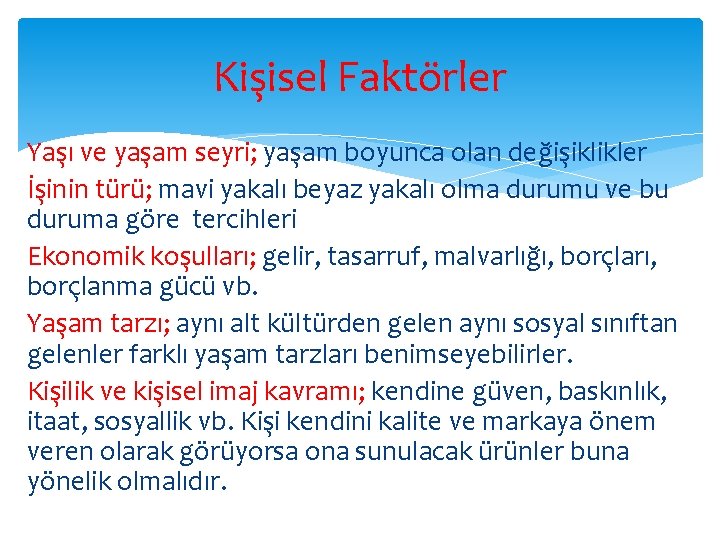 Kişisel Faktörler

Yaşı ve yaşam seyri; yaşam boyunca olan değişiklikler

İşinin türü; mavi yakalı beyaz yakalı olma durumu ve bu duruma göre tercihleri

Ekonomik koşulları; gelir, tasarruf, malvarlığı, borçları, borçlanma gücü vb.

Yaşam tarzı; aynı alt kültürden gelen aynı sosyal sınıftan gelenler farklı yaşam tarzları benimseyebilirler.

Kişilik ve kişisel imaj kavramı; kendine güven, baskınlık, itaat, sosyallik vb. Kişi kendini kalite ve markaya önem veren olarak görüyorsa ona sunulacak ürünler buna yönelik olmalıdır.